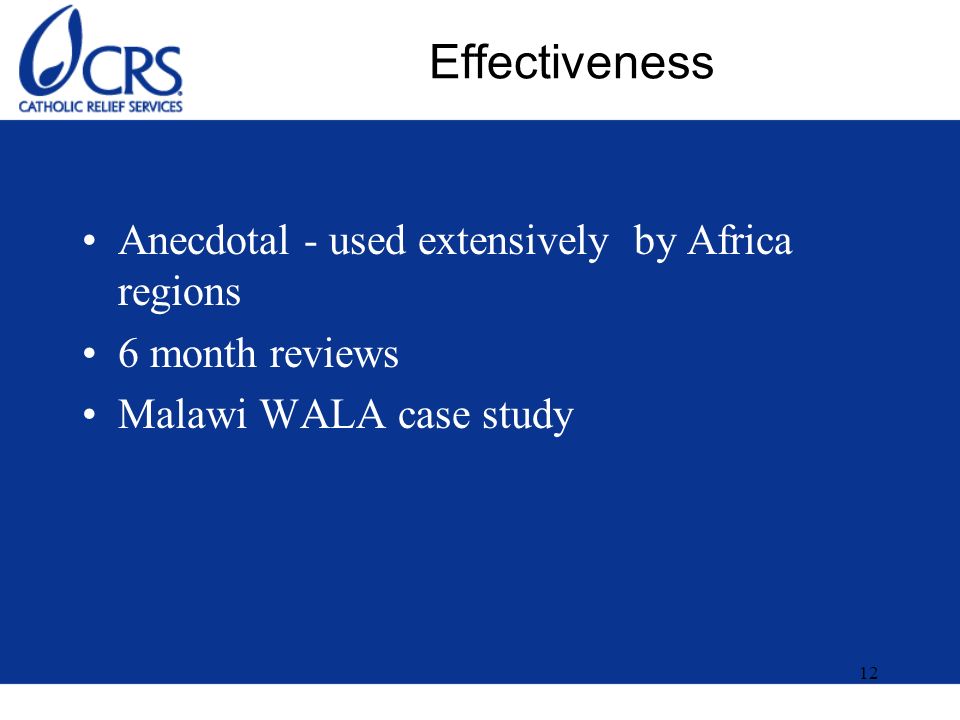 CRS
CATHOLIC RELIEF SERVICES

Effectiveness

• Anecdotal - used extensively by Africa regions
• 6 month reviews
• Malawi WALA case study

12